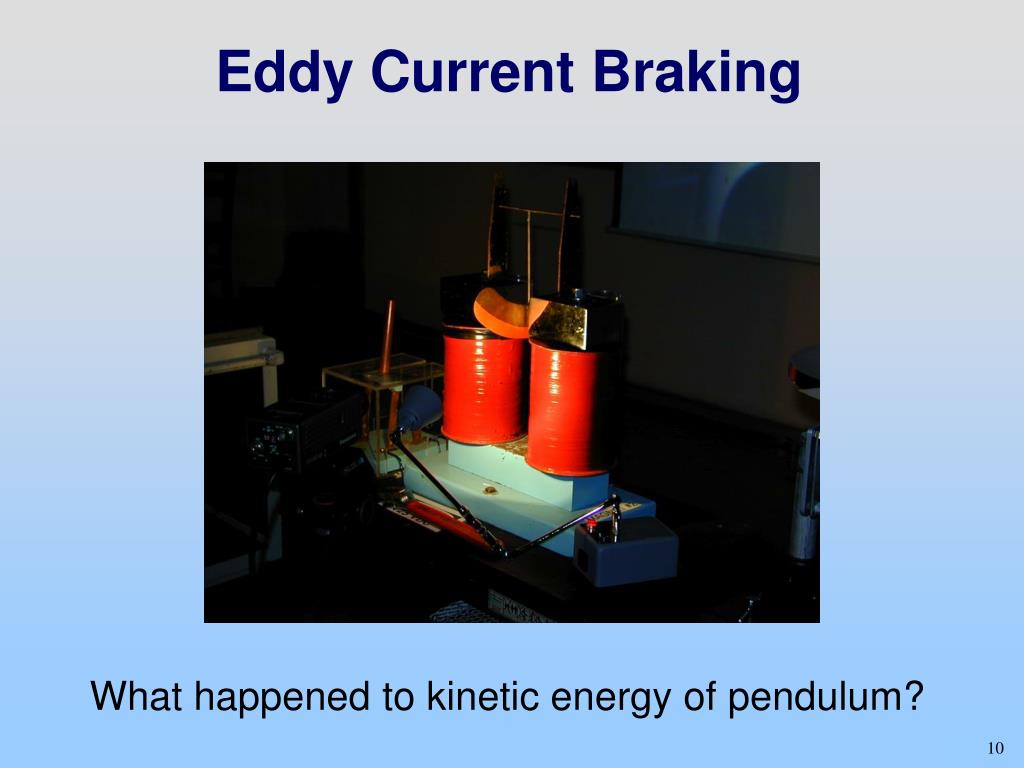 Eddy Current Braking

What happened to kinetic energy of pendulum?

10